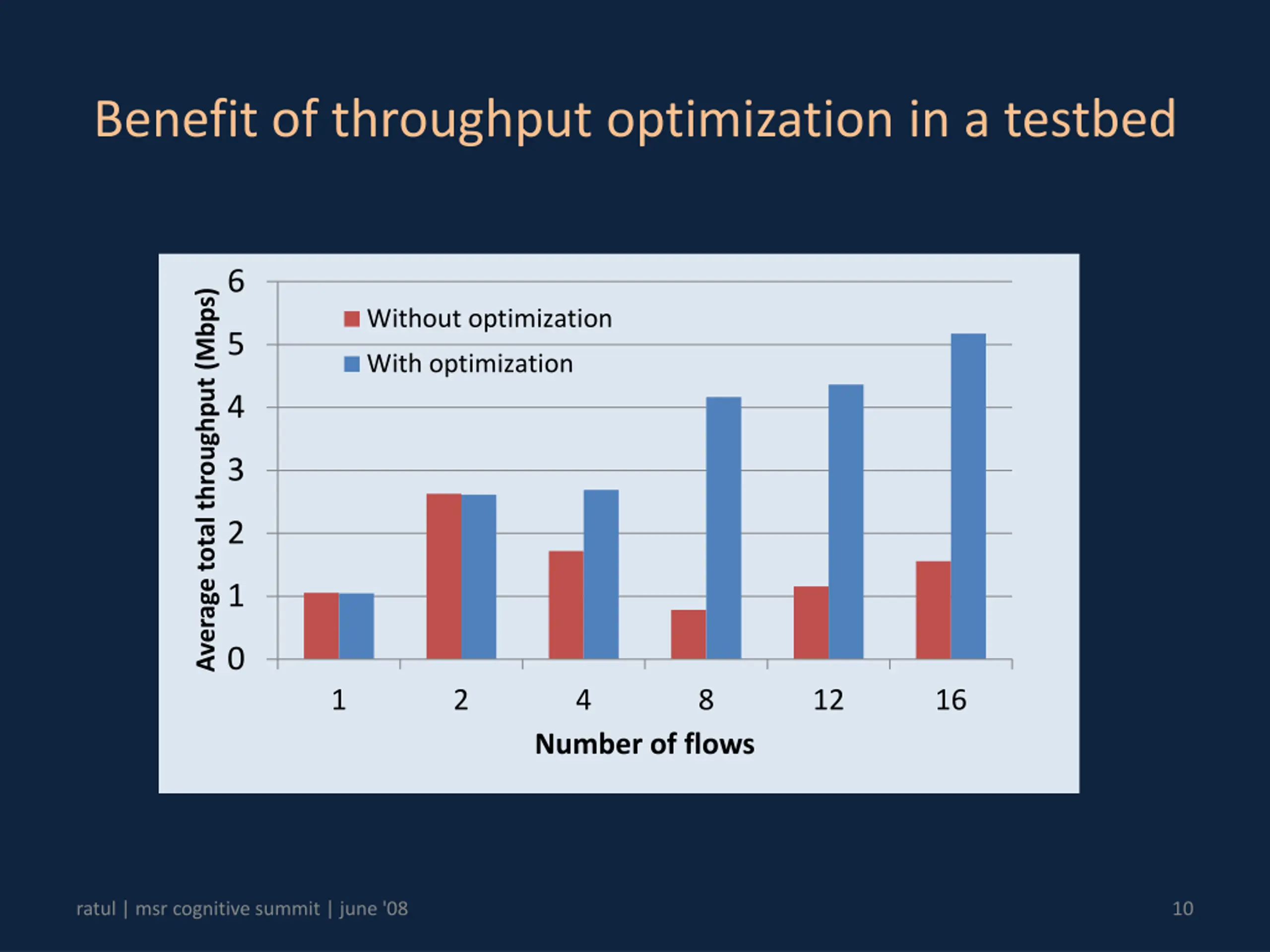 Benefit of throughput optimization in a testbed

Average total throughput (Mbps)

6
5
4
3
2
1
0

Without optimization
With optimization

1
2
4
8
12
16

Number of flows

ratul | msr cognitive summit | june '08

10